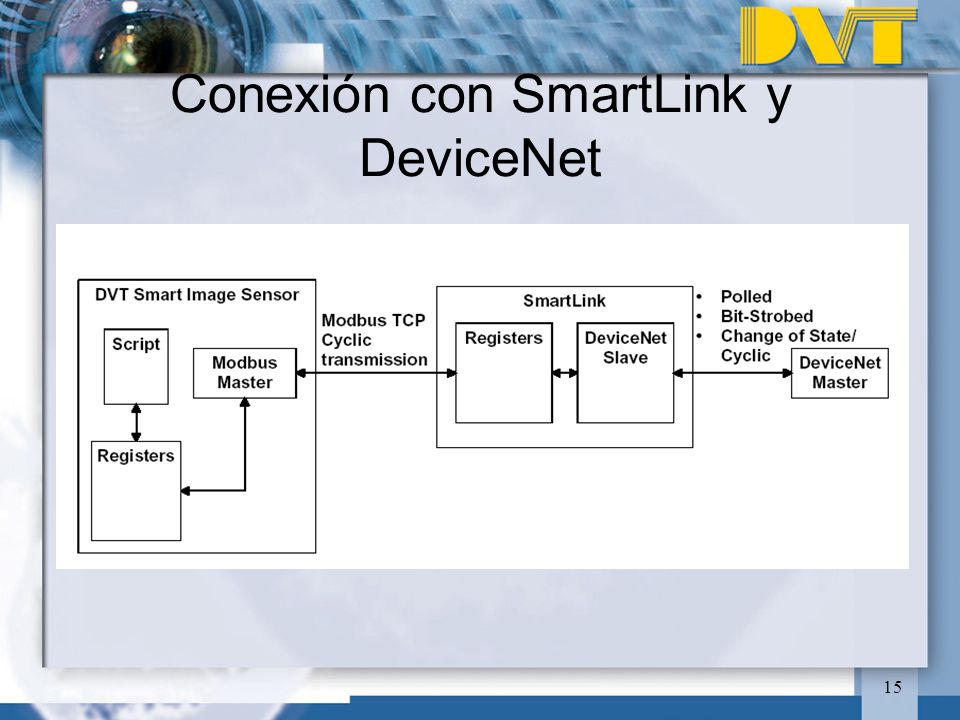 DVT

Conexión con SmartLink y DeviceNet

DVT Smart Image Sensor

Script

Modbus Master

Registers

Modbus TCP Cyclic transmission

SmartLink

Registers

DeviceNet Slave

• Polled
• Bit-Strobed
• Change of State/ Cyclic

DeviceNet Master

15